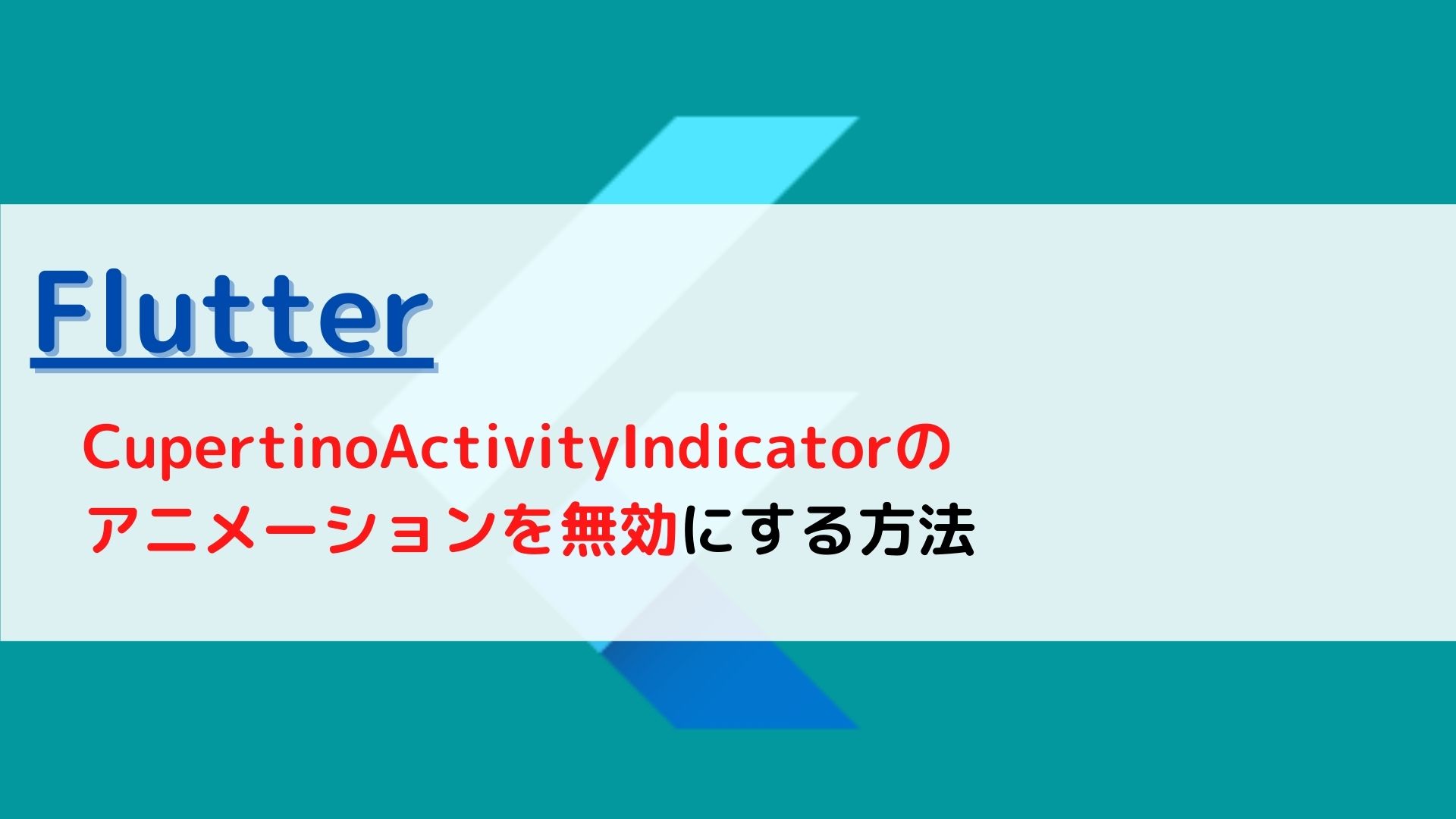 Flutter

CupertinoActivityIndicatorのアニメーションを無効にする方法